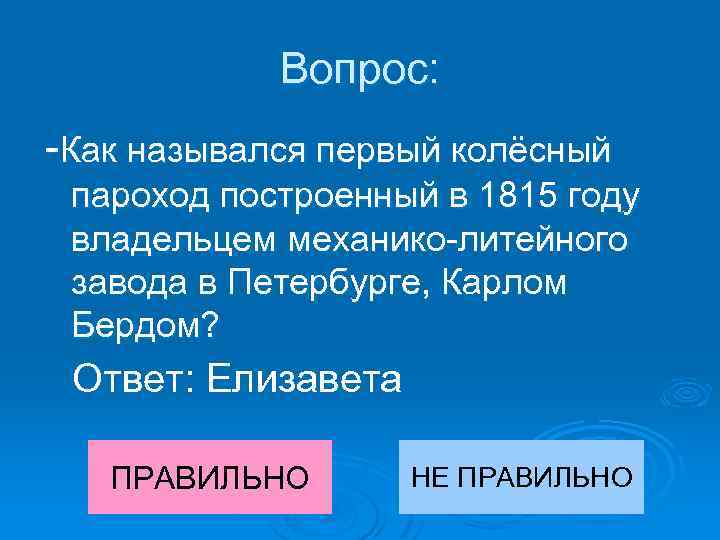 Вопрос:

-Как назывался первый колёсный пароход построенный в 1815 году владельцем механико-литейного завода в Петербурге, Карлом Бердом?

Ответ: Елизавета

ПРАВИЛЬНО

НЕ ПРАВИЛЬНО